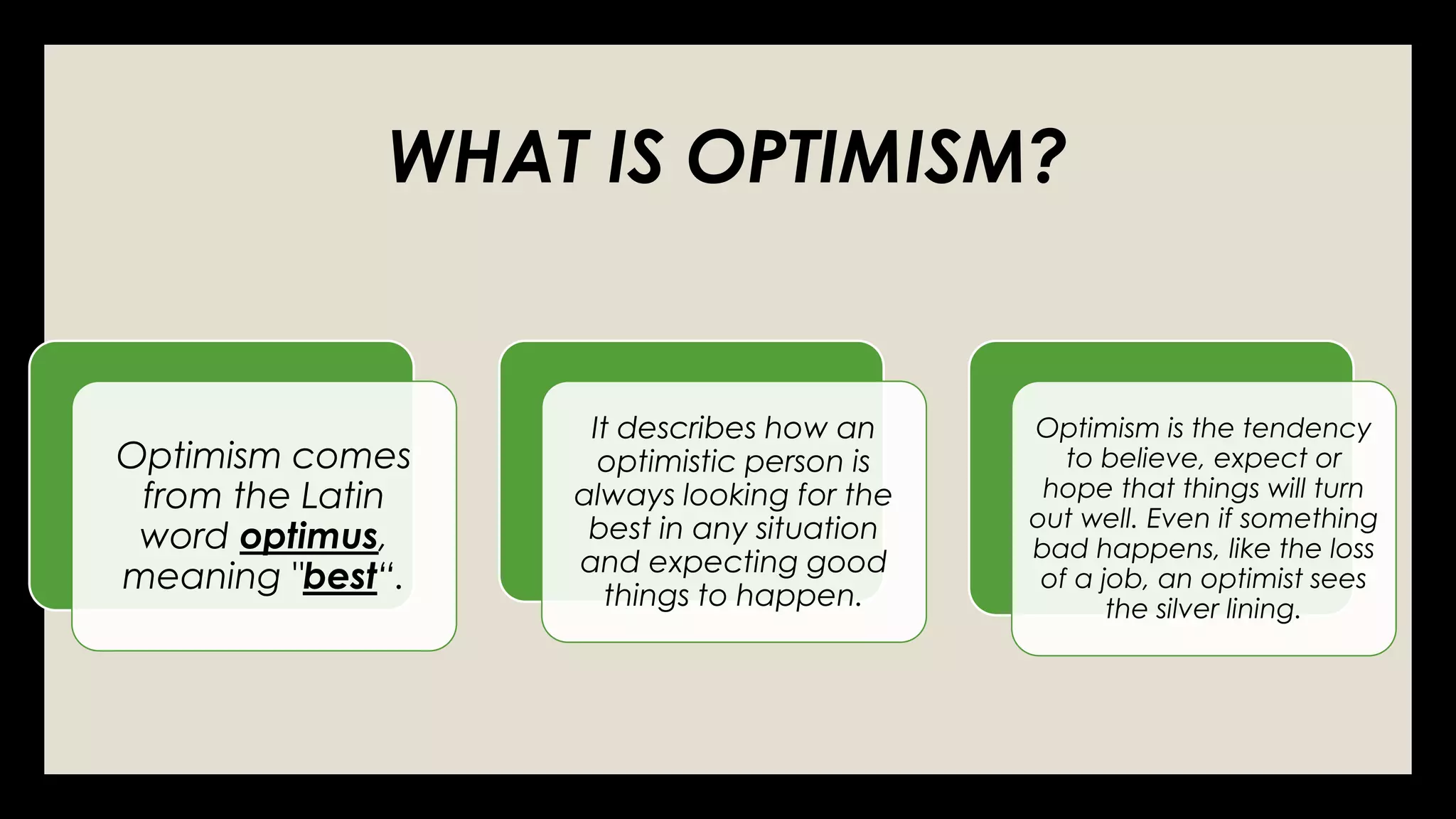 WHAT IS OPTIMISM?

Optimism comes from the Latin word optimus, meaning "best“.

It describes how an optimistic person is always looking for the best in any situation and expecting good things to happen.

Optimism is the tendency to believe, expect or hope that things will turn out well. Even if something bad happens, like the loss of a job, an optimist sees the silver lining.